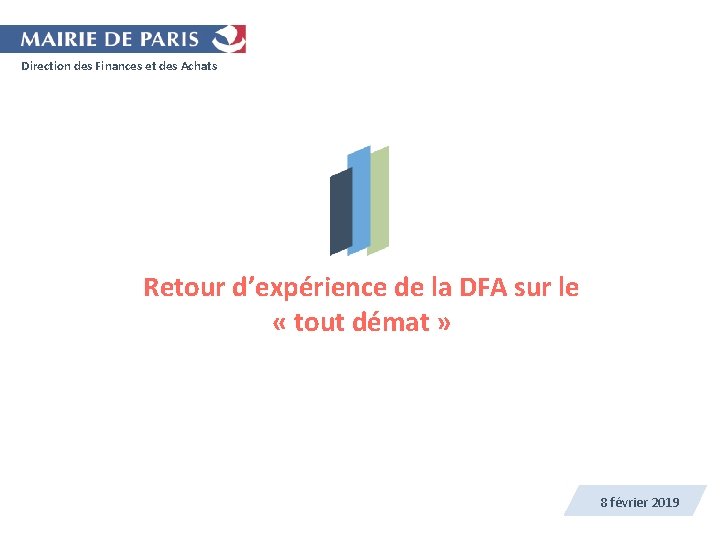 MAIRIE DE PARIS

Direction des Finances et des Achats

Retour d’expérience de la DFA sur le « tout démat »

8 février 2019